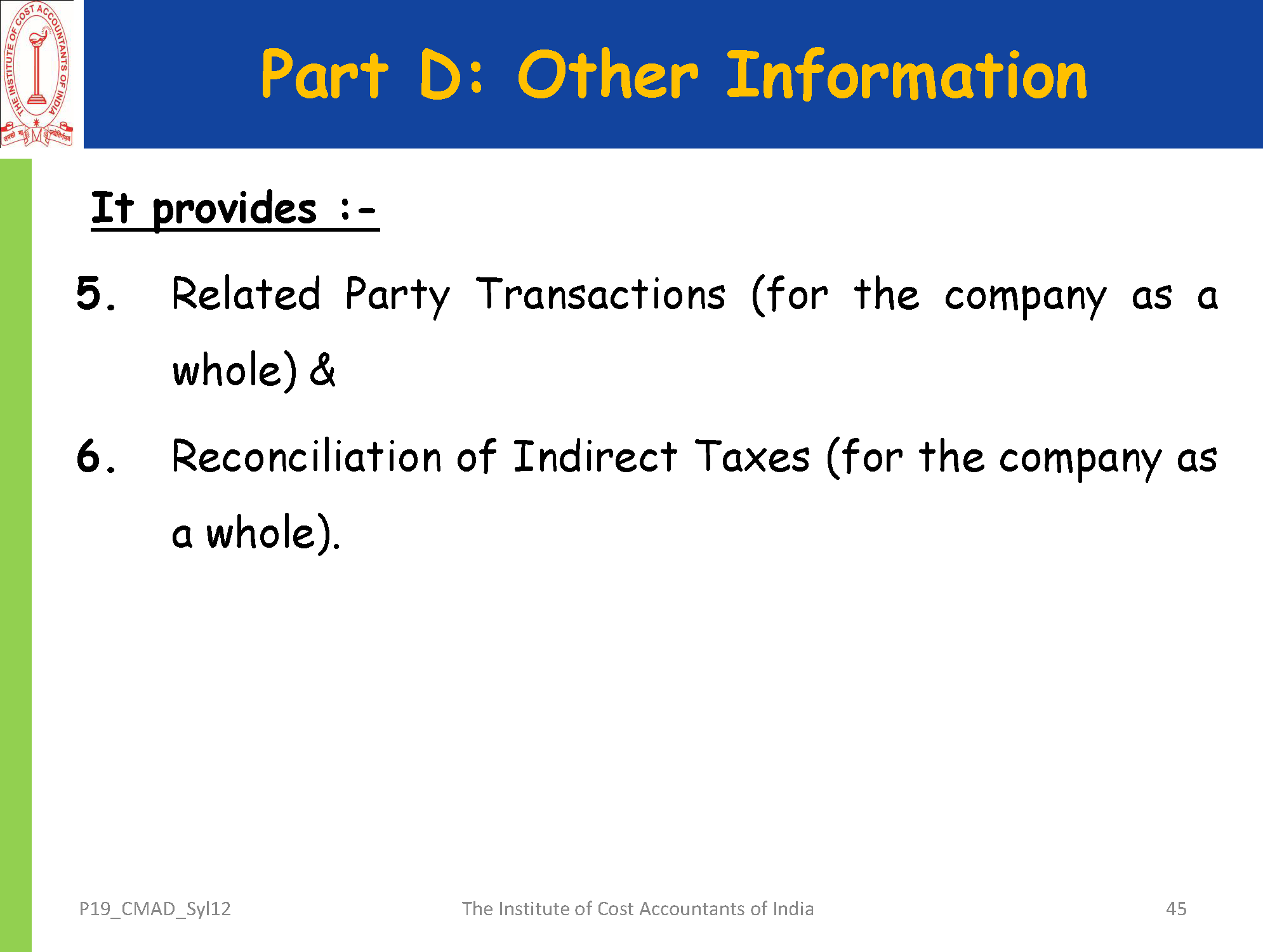 THE INSTITUTE OF COST ACCOUNTANTS OF INDIA

Part D: Other Information

It provides :-

5. Related Party Transactions (for the company as a whole) &

6. Reconciliation of Indirect Taxes (for the company as a whole).

P19_CMAD_Syl12

The Institute of Cost Accountants of India

45